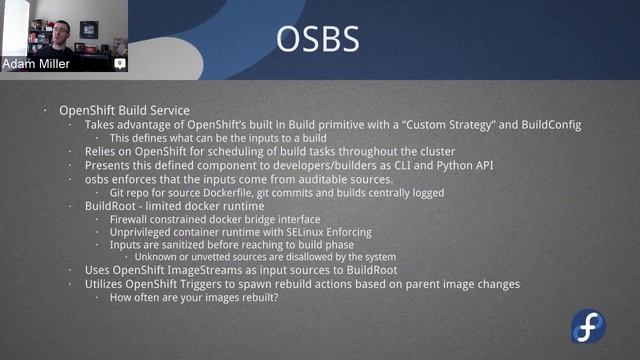 Adam Miller

OSBS

· OpenShift Build Service
  · Takes advantage of OpenShift's built in Build primitive with a "Custom Strategy" and BuildConfig
    · This defines what can be the inputs to a build
  · Relies on OpenShift for scheduling of build tasks throughout the cluster
  · Presents this defined component to developers/builders as CLI and Python API
  · osbs enforces that the inputs come from auditable sources.
    · Git repo for source Dockerfile, git commits and builds centrally logged
  · BuildRoot - limited docker runtime
    · Firewall constrained docker bridge interface
    · Unprivileged container runtime with SELinux Enforcing
    · Inputs are sanitized before reaching to build phase
      · Unknown or unvetted sources are disallowed by the system
  · Uses OpenShift ImageStreams as input sources to BuildRoot
  · Utilizes OpenShift Triggers to spawn rebuild actions based on parent image changes
    · How often are your images rebuilt?